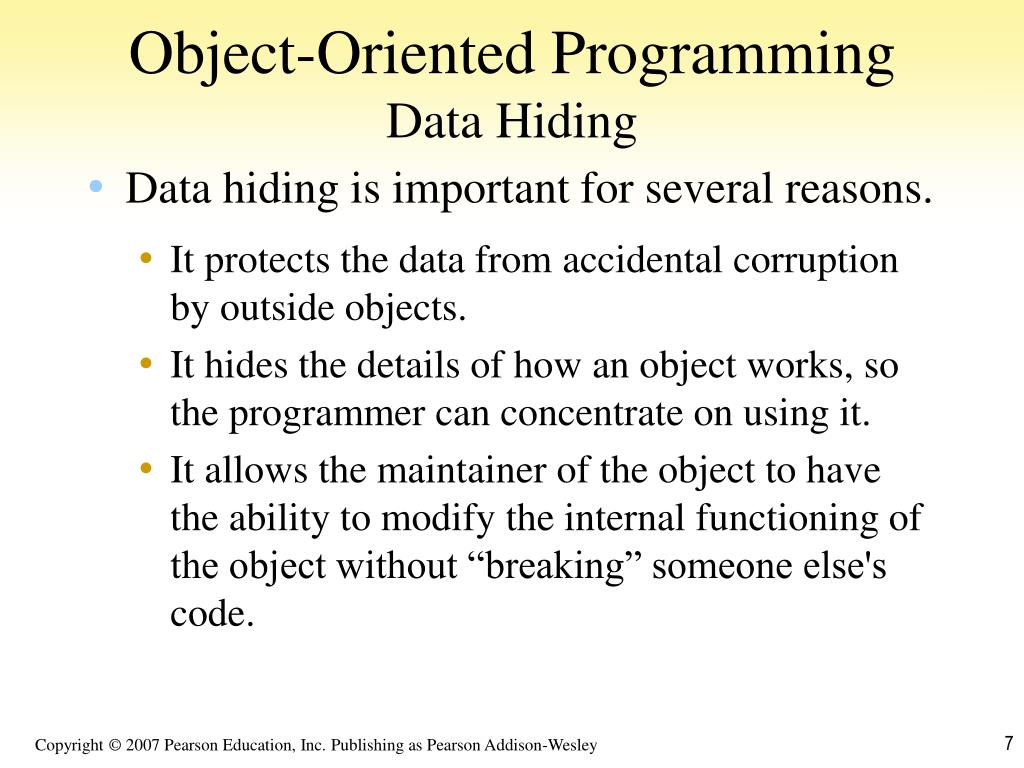 Object-Oriented Programming
Data Hiding

• Data hiding is important for several reasons.

• It protects the data from accidental corruption by outside objects.
• It hides the details of how an object works, so the programmer can concentrate on using it.
• It allows the maintainer of the object to have the ability to modify the internal functioning of the object without “breaking” someone else's code.

Copyright © 2007 Pearson Education, Inc. Publishing as Pearson Addison-Wesley

7